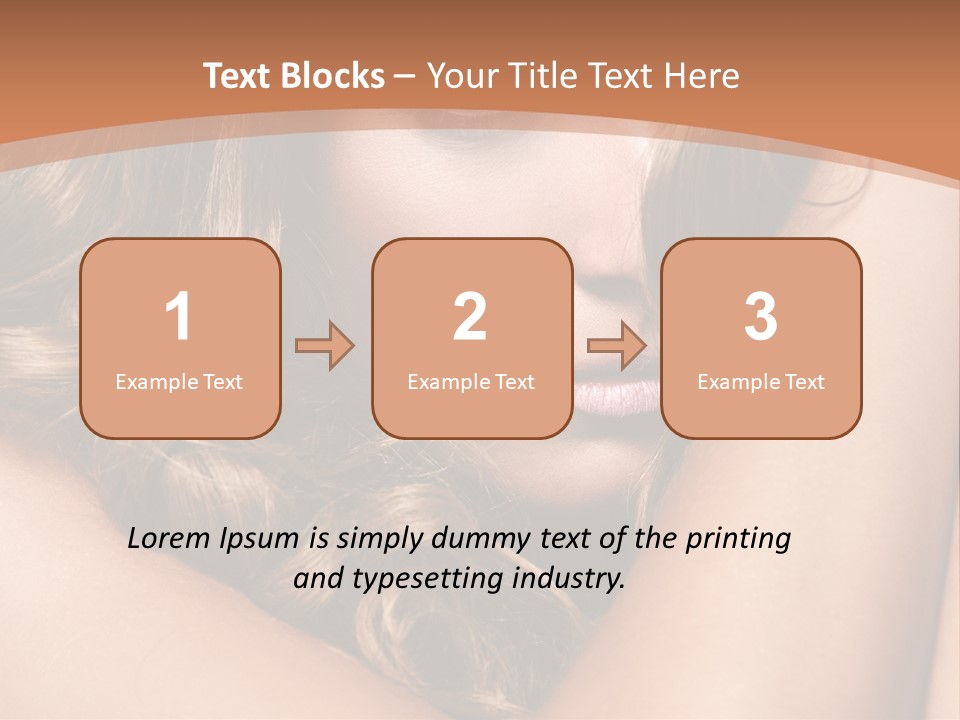 Text Blocks – Your Title Text Here

1
Example Text

2
Example Text

3
Example Text

Lorem Ipsum is simply dummy text of the printing and typesetting industry.